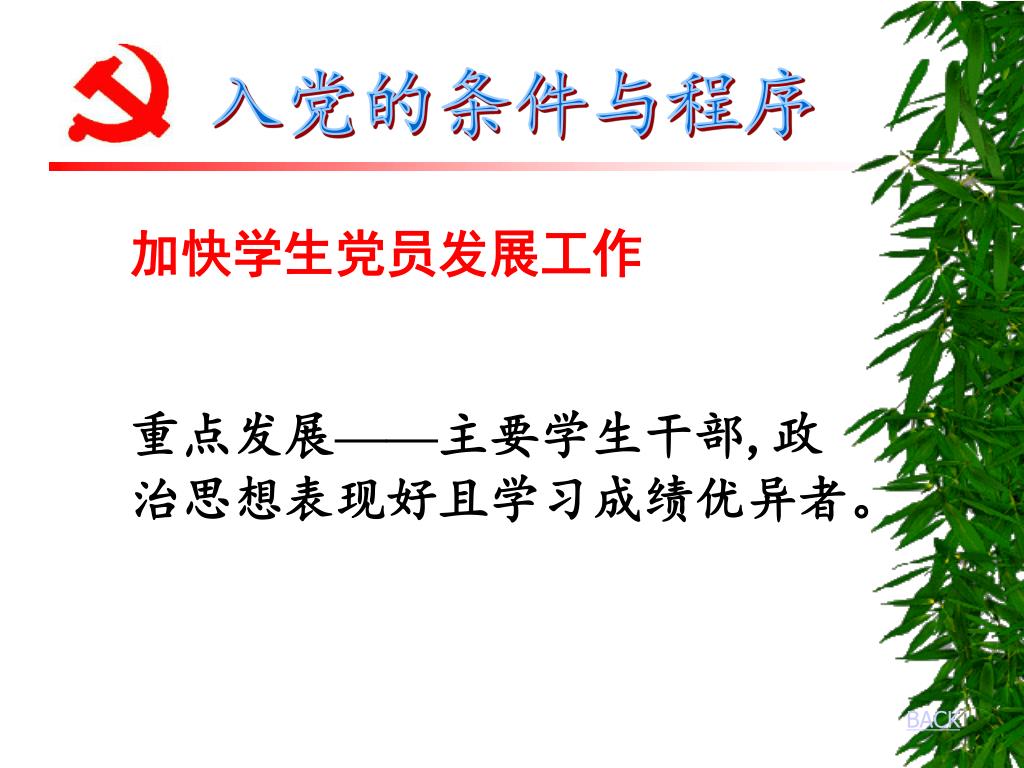 入党的条件与程序

加快学生党员发展工作

重点发展——主要学生干部,政治思想表现好且学习成绩优异者。

BACK